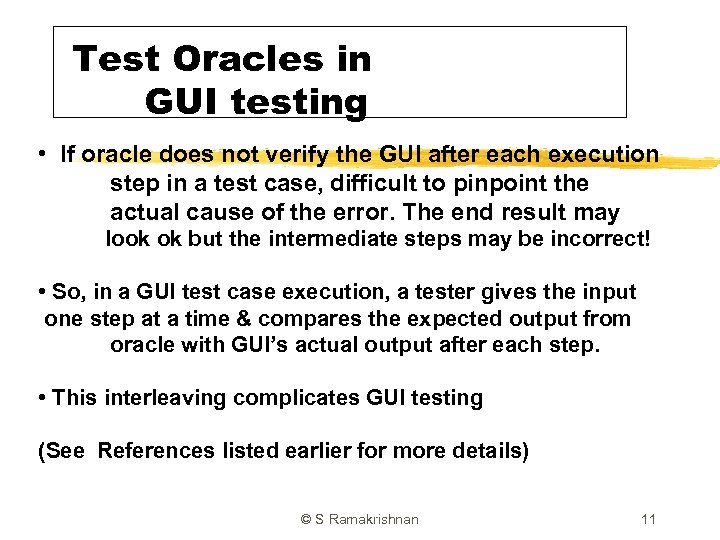 Test Oracles in GUI testing

• If oracle does not verify the GUI after each execution step in a test case, difficult to pinpoint the actual cause of the error. The end result may look ok but the intermediate steps may be incorrect!

• So, in a GUI test case execution, a tester gives the input one step at a time & compares the expected output from oracle with GUI's actual output after each step.

• This interleaving complicates GUI testing

(See References listed earlier for more details)

© S Ramakrishnan

11